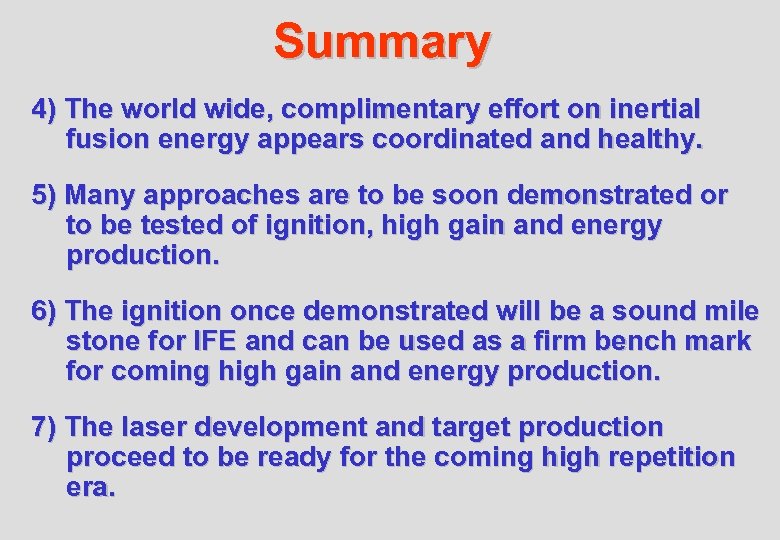 Summary

4) The world wide, complimentary effort on inertial fusion energy appears coordinated and healthy.

5) Many approaches are to be soon demonstrated or to be tested of ignition, high gain and energy production.

6) The ignition once demonstrated will be a sound mile stone for IFE and can be used as a firm bench mark for coming high gain and energy production.

7) The laser development and target production proceed to be ready for the coming high repetition era.